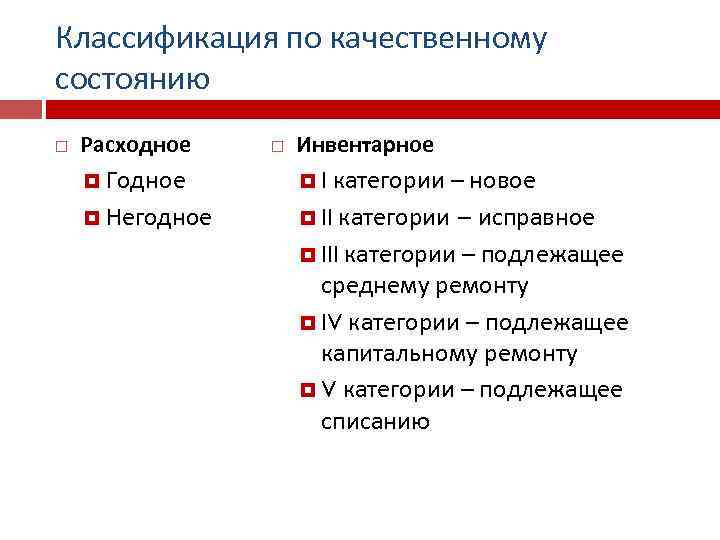 Классификация по качественному состоянию

Расходное

Годное

Негодное

Инвентарное

I категории – новое

II категории – исправное

III категории – подлежащее среднему ремонту

IV категории – подлежащее капитальному ремонту

V категории – подлежащее списанию